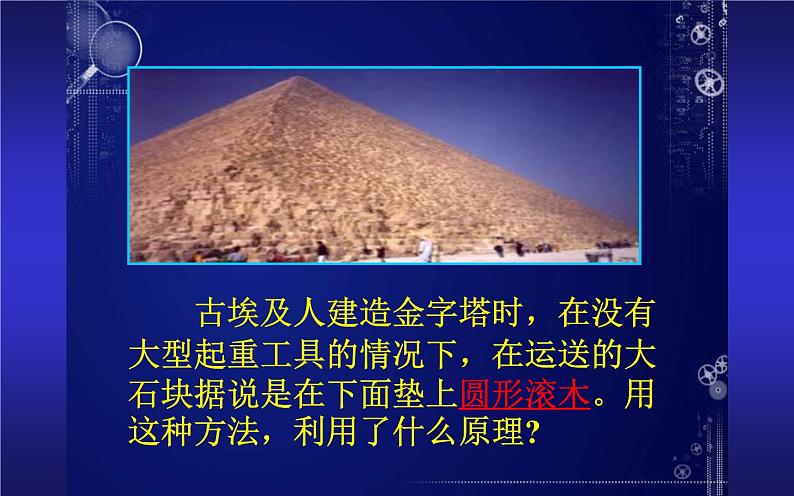 古埃及人建造金字塔时，在没有大型起重工具的情况下，在运送的大石块据说是在下面垫上圆形滚木。用这种方法，利用了什么原理？